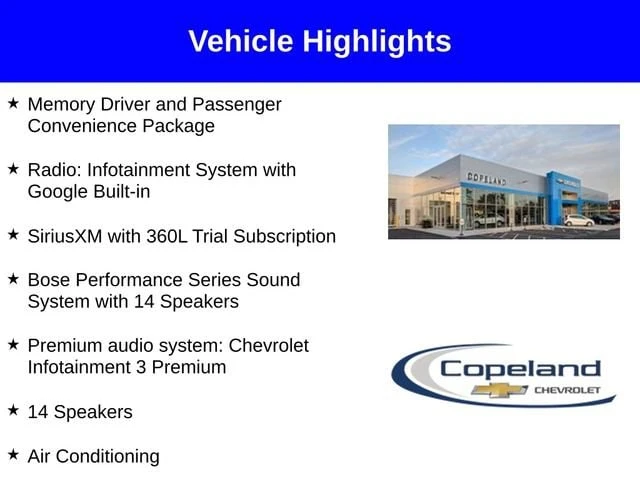 Vehicle Highlights

★ Memory Driver and Passenger Convenience Package

★ Radio: Infotainment System with Google Built-in

★ SiriusXM with 360L Trial Subscription

★ Bose Performance Series Sound System with 14 Speakers

★ Premium audio system: Chevrolet Infotainment 3 Premium

★ 14 Speakers

★ Air Conditioning

COPELAND

Copeland
CHEVROLET